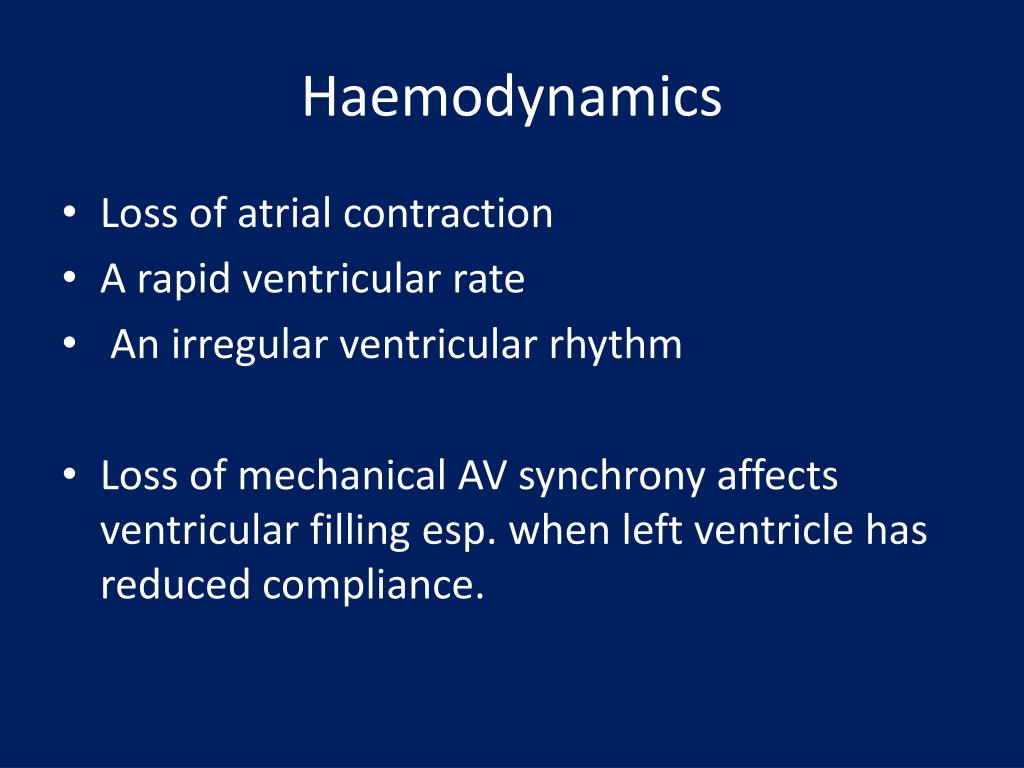 Haemodynamics

• Loss of atrial contraction
• A rapid ventricular rate
• An irregular ventricular rhythm

• Loss of mechanical AV synchrony affects ventricular filling esp. when left ventricle has reduced compliance.